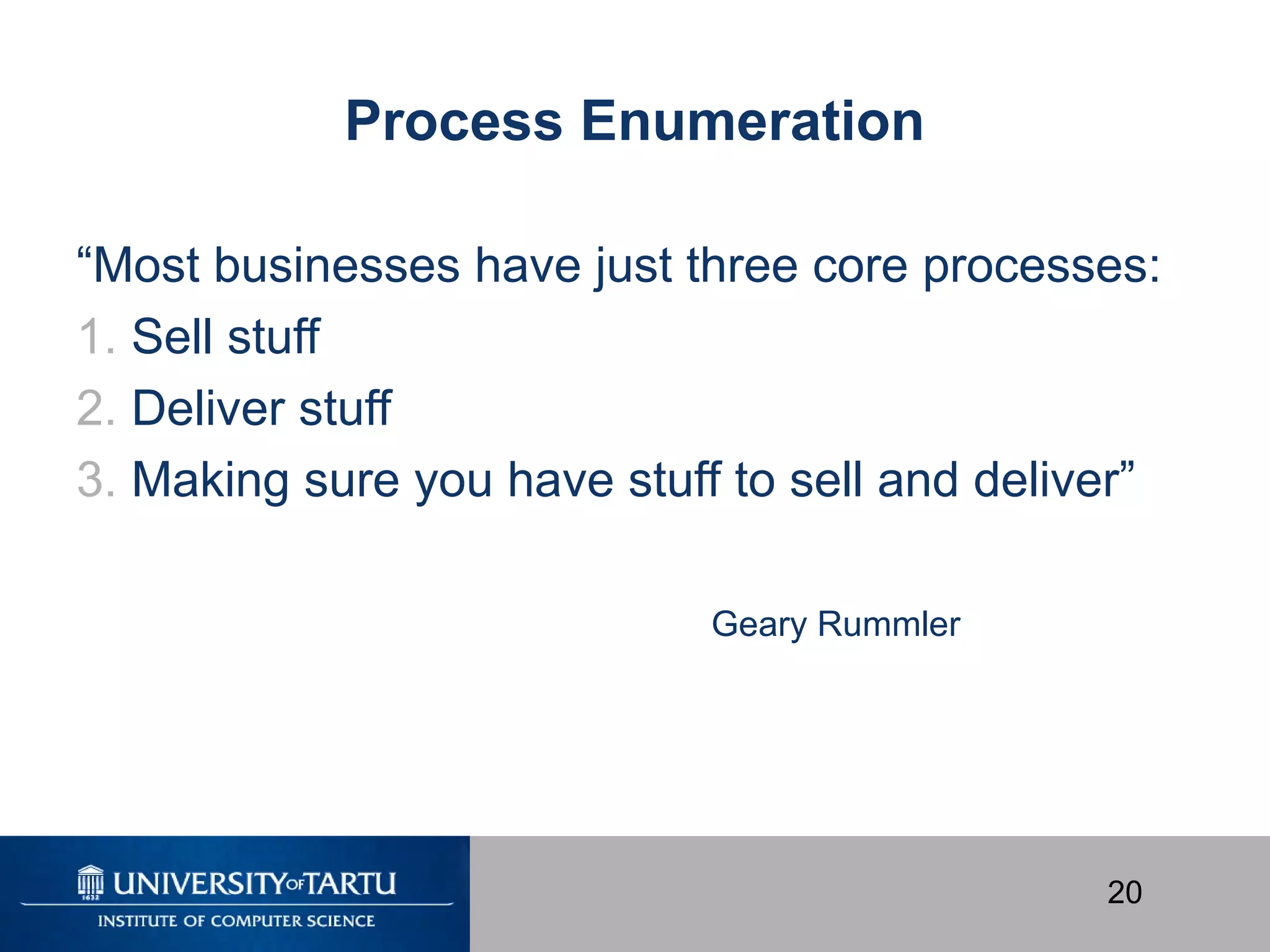 Process Enumeration

“Most businesses have just three core processes:
1. Sell stuff
2. Deliver stuff
3. Making sure you have stuff to sell and deliver”

Geary Rummler

1632 UNIVERSITY OF TARTU
INSTITUTE OF COMPUTER SCIENCE

20